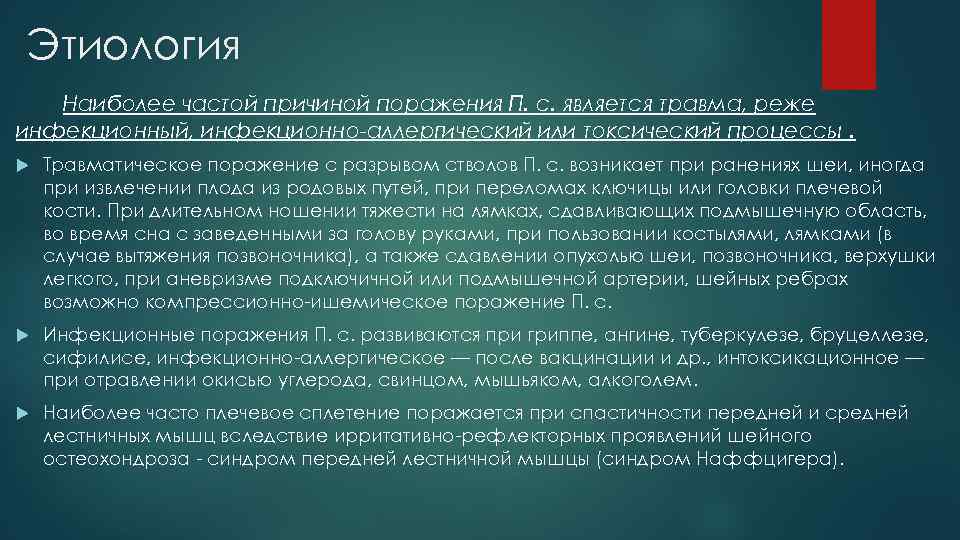 Этиология

Наиболее частой причиной поражения П. с. является травма, реже инфекционный, инфекционно-аллергический или токсический процессы .

Травматическое поражение с разрывом стволов П. с. возникает при ранениях шеи, иногда при извлечении плода из родовых путей, при переломах ключицы или головки плечевой кости. При длительном ношении тяжести на лямках, сдавливающих подмышечную область, во время сна с заведенными за голову руками, при пользовании костылями, лямками (в случае вытяжения позвоночника), а также сдавлении опухолью шеи, позвоночника, верхушки легкого, при аневризме подключичной или подмышечной артерии, шейных ребрах возможно компрессионно-ишемическое поражение П. с.

Инфекционные поражения П. с. развиваются при гриппе, ангине, туберкулезе, бруцеллезе, сифилисе, инфекционно-аллергическое — после вакцинации и др., интоксикационное — при отравлении окисью углерода, свинцом, мышьяком, алкоголем.

Наиболее часто плечевое сплетение поражается при спастичности передней и средней лестничных мышц вследствие ирритативно-рефлекторных проявлений шейного остеохондроза - синдром передней лестничной мышцы (синдром Наффцигера).